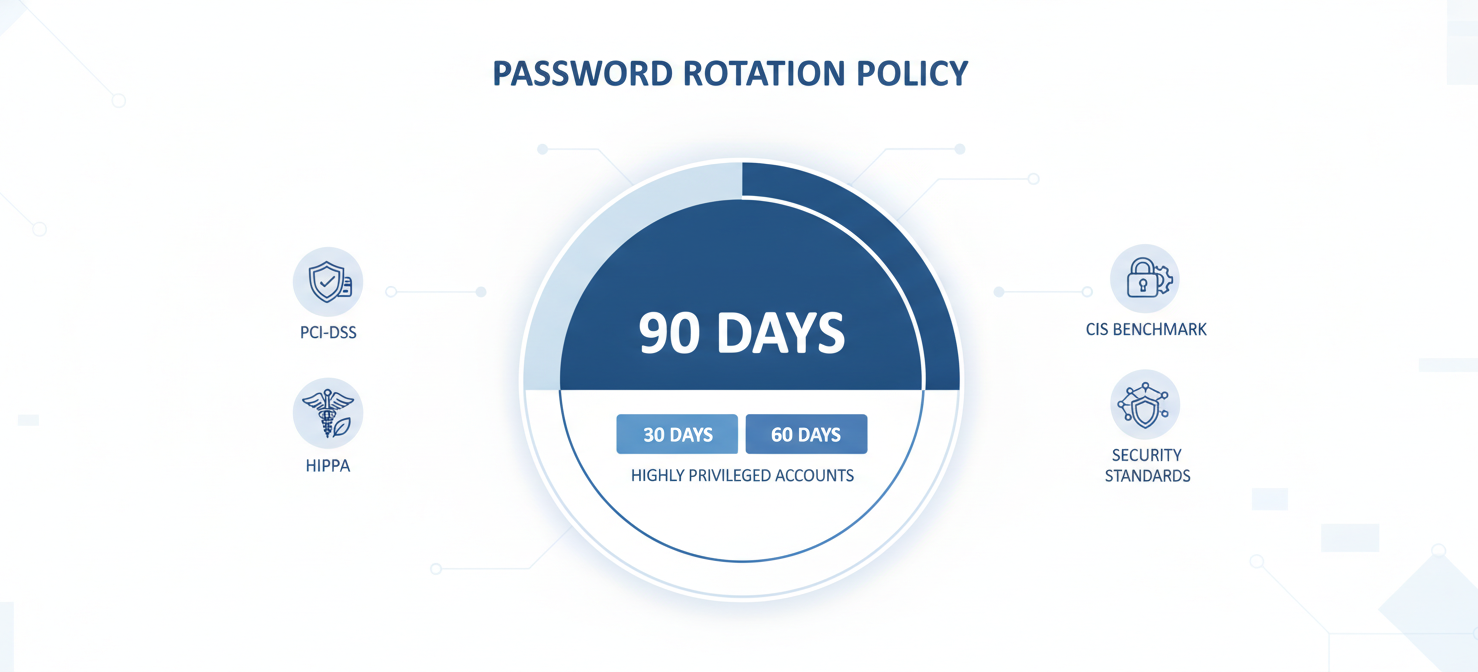 PASSWORD ROTATION POLICY

PCI-DSS

HIPPA

90 DAYS

30 DAYS

60 DAYS

HIGHLY PRIVILEGED ACCOUNTS

CIS BENCHMARK

SECURITY STANDARDS